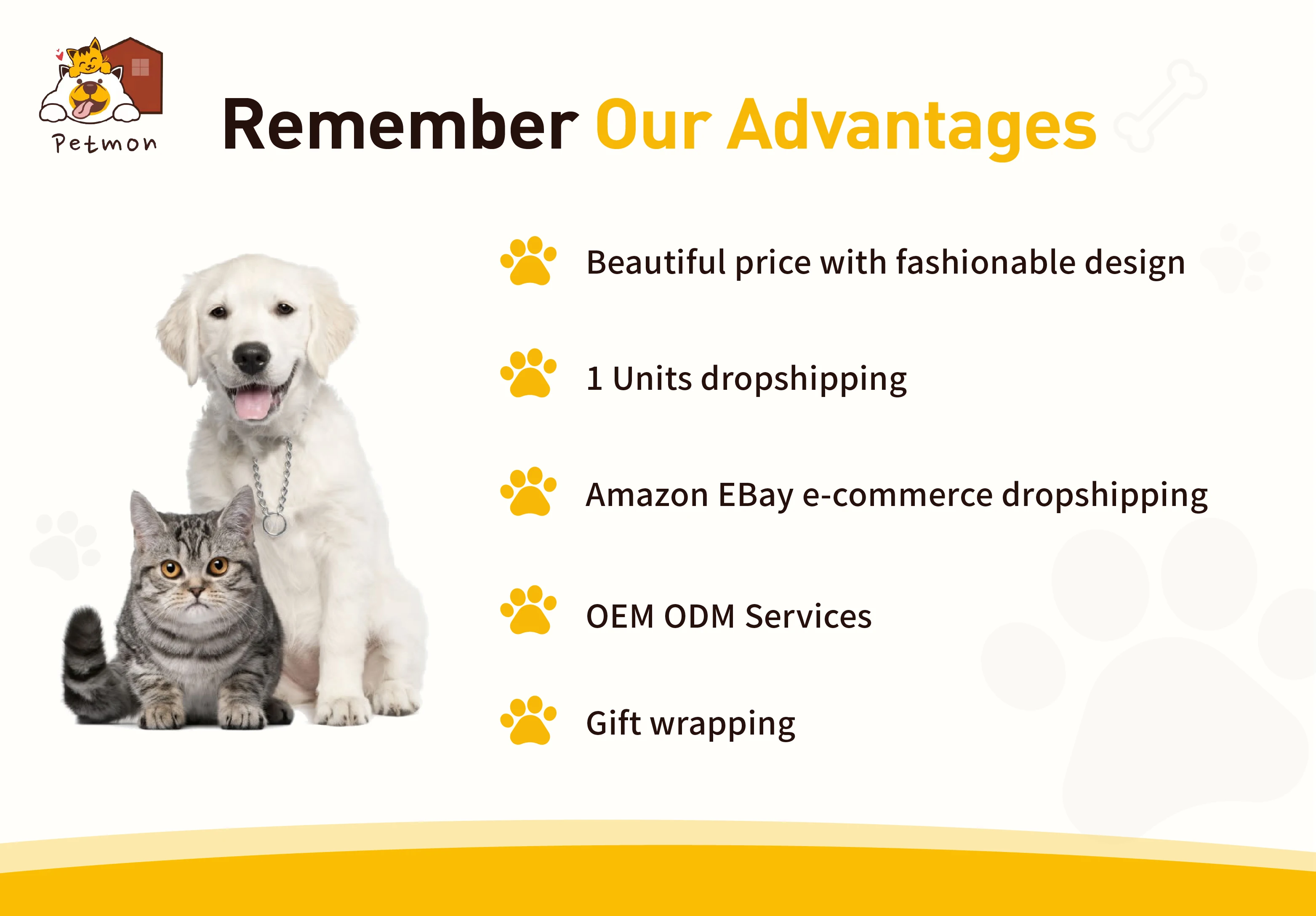 Petmon

Remember Our Advantages

Beautiful price with fashionable design

1 Units dropshipping

Amazon EBay e-commerce dropshipping

OEM ODM Services

Gift wrapping